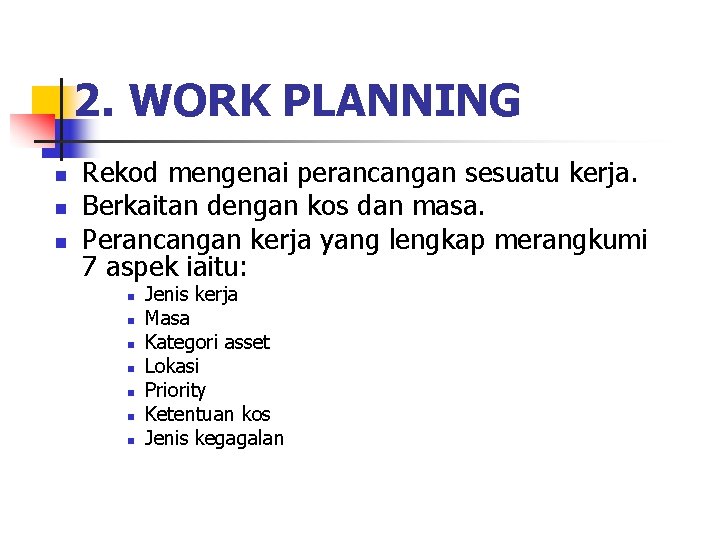 2. WORK PLANNING

- Rekod mengenai perancangan sesuatu kerja.
- Berkaitan dengan kos dan masa.
- Perancangan kerja yang lengkap merangkumi 7 aspek iaitu:
  - Jenis kerja
  - Masa
  - Kategori asset
  - Lokasi
  - Priority
  - Ketentuan kos
  - Jenis kegagalan